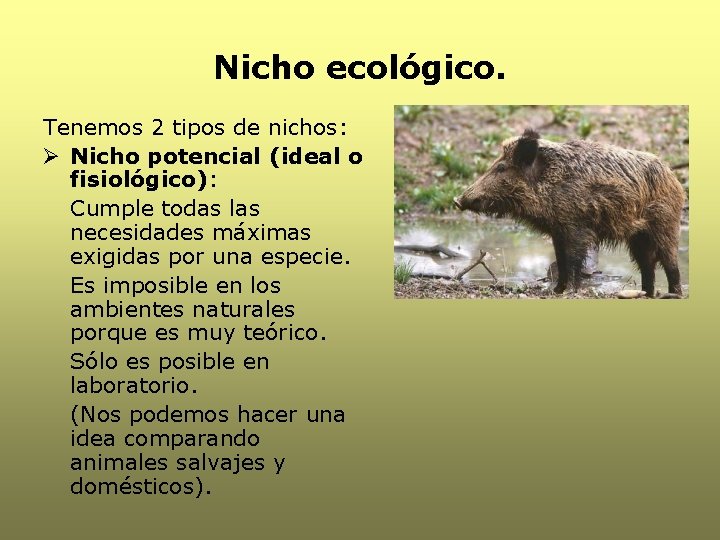 Nicho ecológico.

Tenemos 2 tipos de nichos:

➢ Nicho potencial (ideal o fisiológico):

Cumple todas las necesidades máximas exigidas por una especie.

Es imposible en los ambientes naturales porque es muy teórico.

Sólo es posible en laboratorio.

(Nos podemos hacer una idea comparando animales salvajes y domésticos).